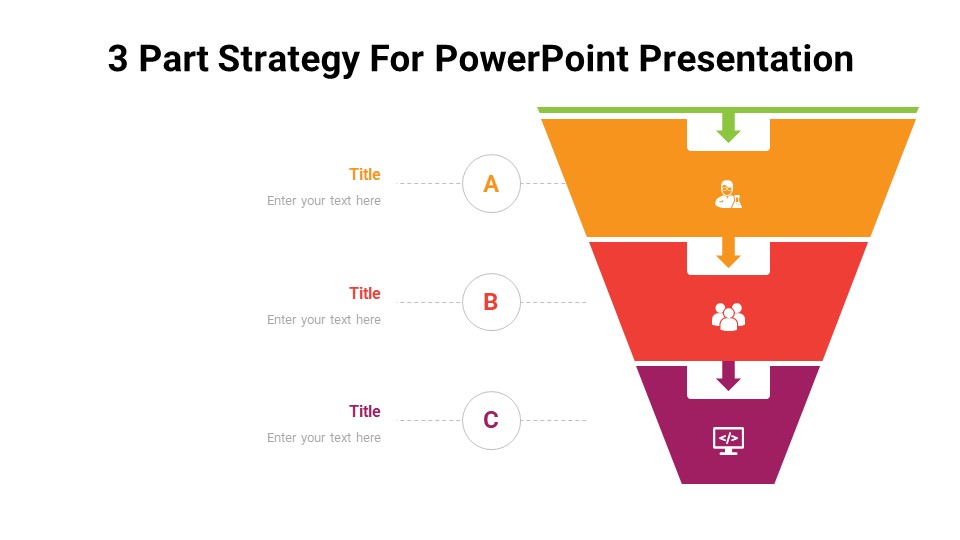 3 Part Strategy For PowerPoint Presentation

Title
Enter your text here

A

Title
Enter your text here

B

Title
Enter your text here

C